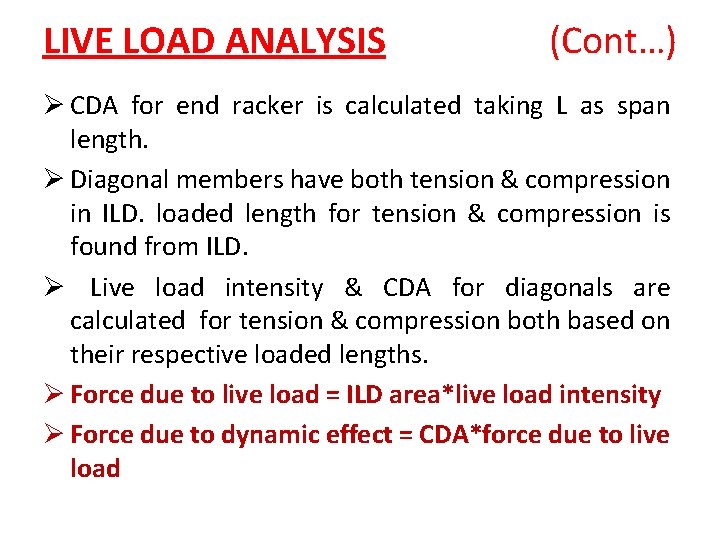 LIVE LOAD ANALYSIS (Cont…)

➢ CDA for end racker is calculated taking L as span length.

➢ Diagonal members have both tension & compression in ILD. loaded length for tension & compression is found from ILD.

➢ Live load intensity & CDA for diagonals are calculated for tension & compression both based on their respective loaded lengths.

➢ Force due to live load = ILD area*live load intensity

➢ Force due to dynamic effect = CDA*force due to live load